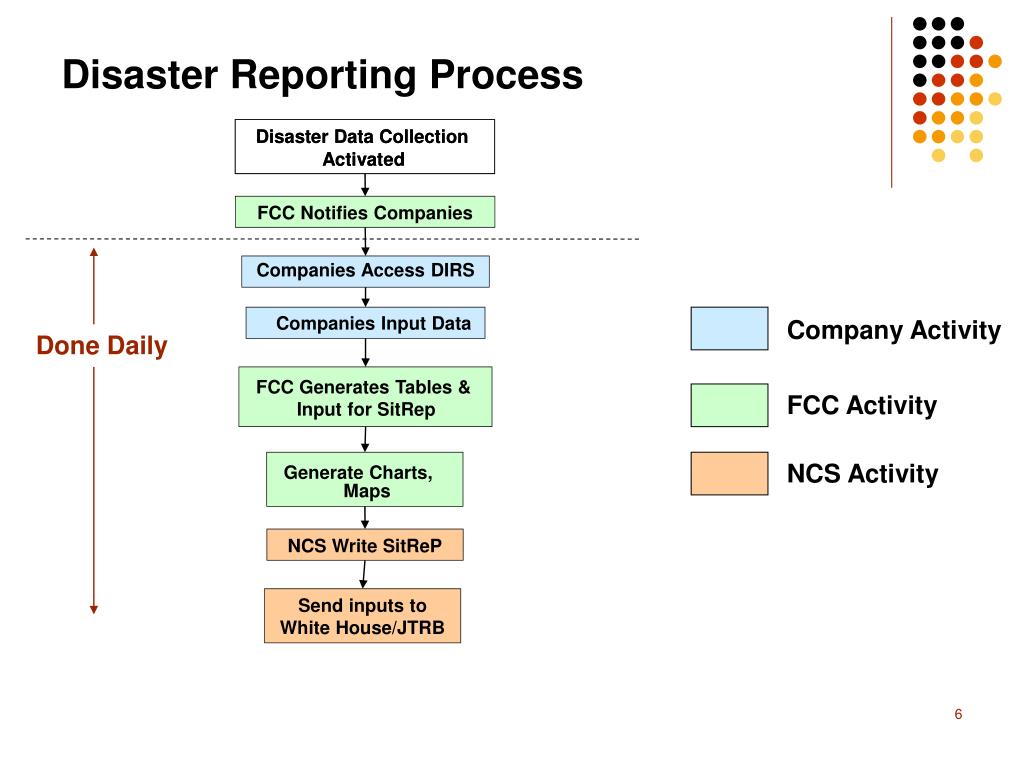 Disaster Reporting Process

Disaster Data Collection Activated

FCC Notifies Companies

Companies Access DIRS

Companies Input Data

FCC Generates Tables & Input for SitRep

Generate Charts, Maps

NCS Write SitReP

Send inputs to White House/JTRB

Done Daily

Company Activity

FCC Activity

NCS Activity

6